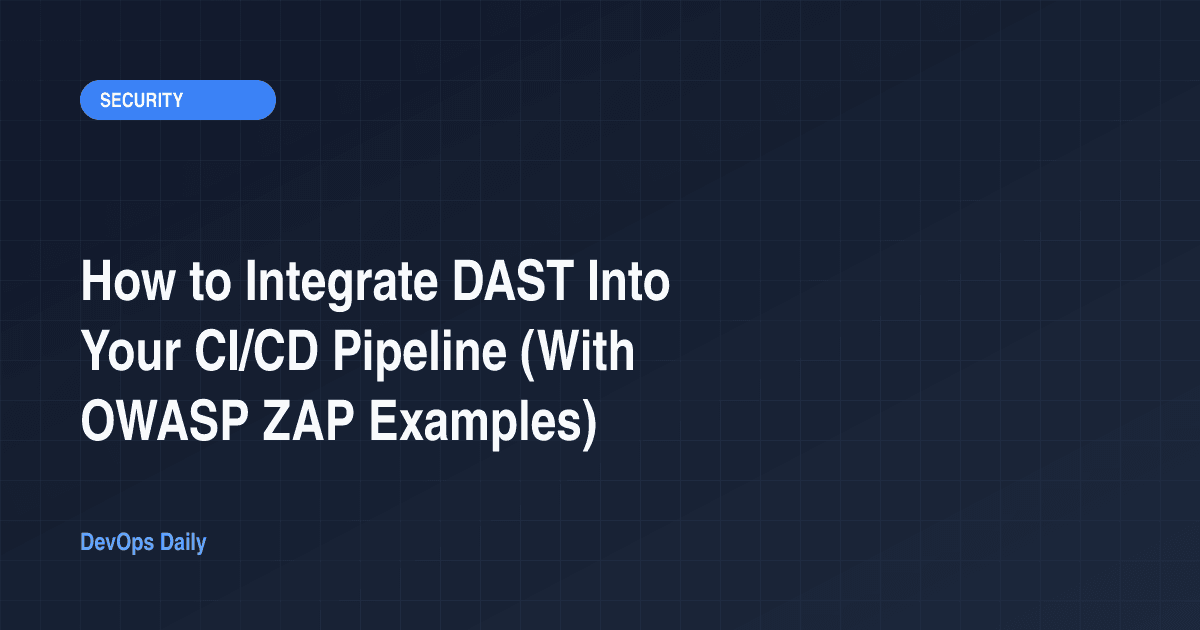 SECURITY

How to Integrate DAST Into Your CI/CD Pipeline (With OWASP ZAP Examples)

DevOps Daily